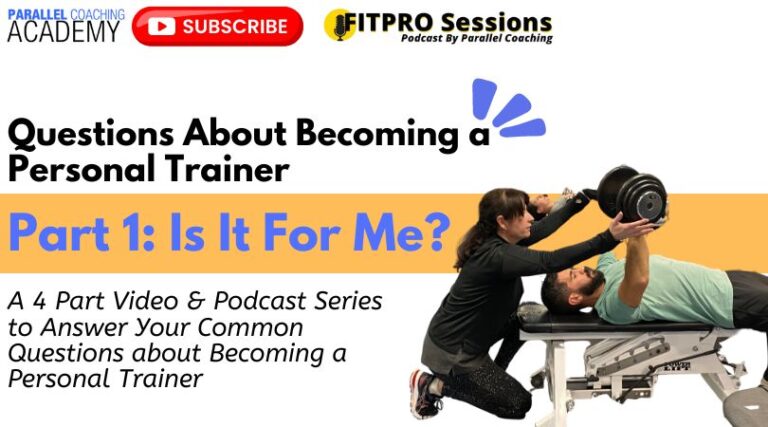 PARALLEL COACHING ACADEMY

SUBSCRIBE

FITPRO Sessions
Podcast By Parallel Coaching

Questions About Becoming a Personal Trainer

Part 1: Is It For Me?

A 4 Part Video & Podcast Series to Answer Your Common Questions about Becoming a Personal Trainer